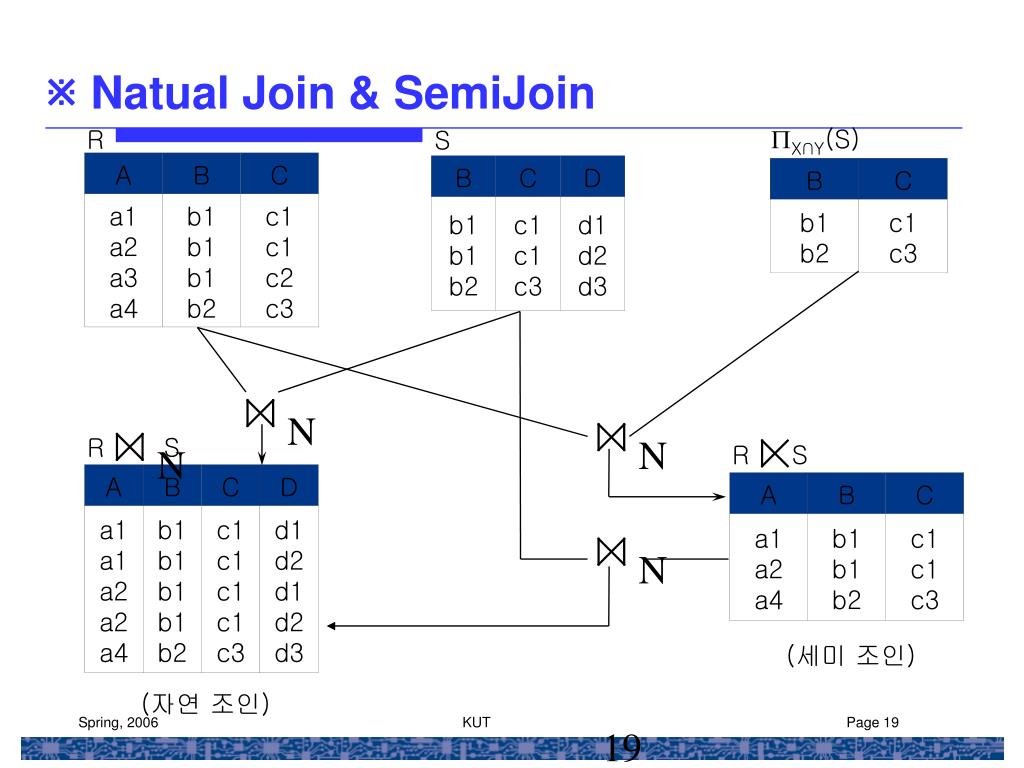 ※ Natual Join & SemiJoin

R

| A | B | C |
|---|---|---|
| a1 | b1 | c1 |
| a2 | b1 | c1 |
| a3 | b1 | c2 |
| a4 | b2 | c3 |

S

| B | C | D |
|---|---|---|
| b1 | c1 | d1 |
| b1 | c1 | d2 |
| b2 | c3 | d3 |

$\Pi_{X \cap Y}(S)$

| B | C |
|---|---|
| b1 | c1 |
| b2 | c3 |

$\bowtie$ N

$\bowtie$ N

$\bowtie$ N

R $\bowtie$ S
N

| A | B | C | D |
|---|---|---|---|
| a1 | b1 | c1 | d1 |
| a1 | b1 | c1 | d2 |
| a2 | b1 | c1 | d1 |
| a2 | b1 | c1 | d2 |
| a4 | b2 | c3 | d3 |

(자연 조인)

R $\ltimes$ S

| A | B | C |
|---|---|---|
| a1 | b1 | c1 |
| a2 | b1 | c1 |
| a4 | b2 | c3 |

(세미 조인)

Spring, 2006
KUT
Page 19
19